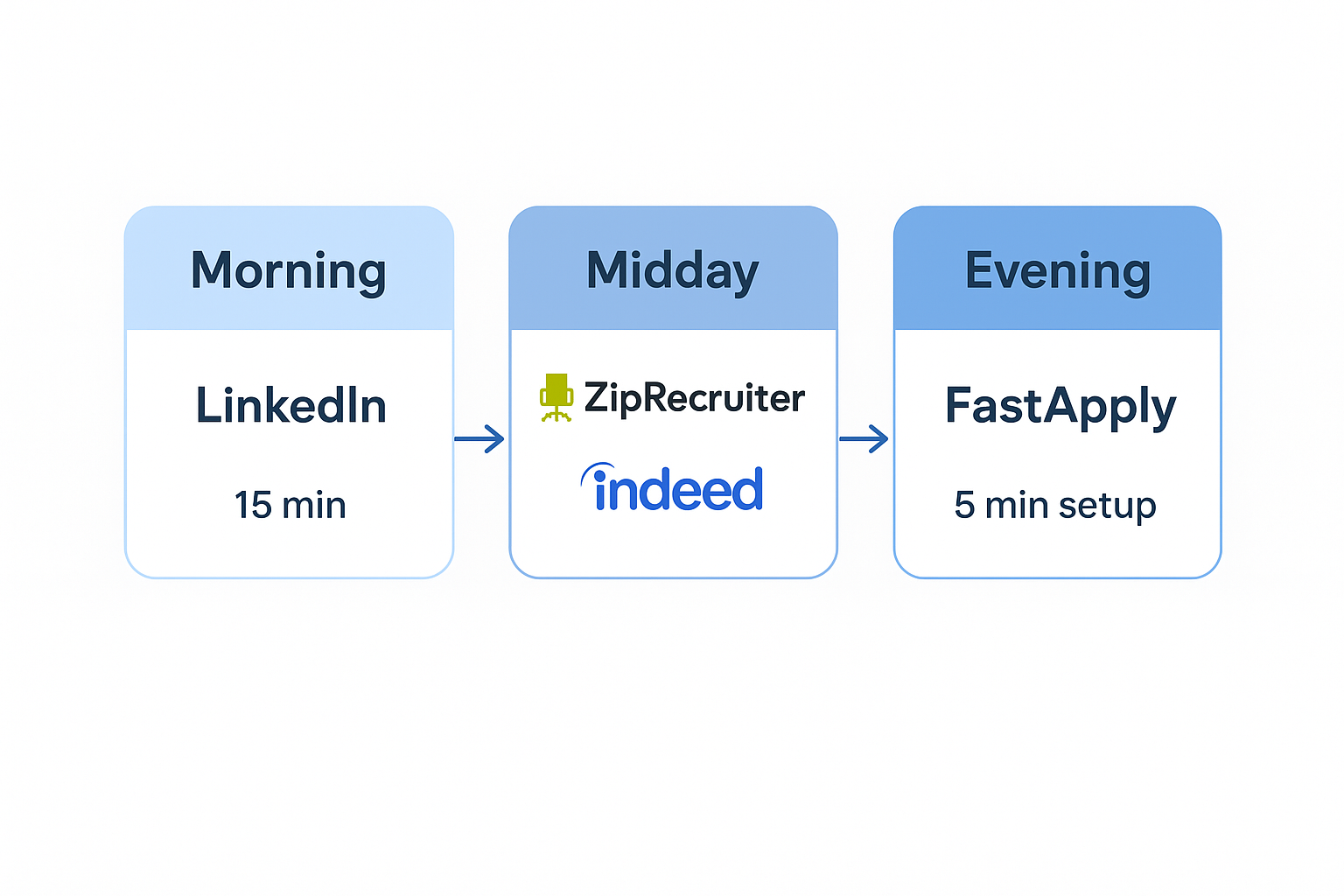 Morning

LinkedIn

15 min

Midday

ZipRecruiter

indeed

Evening

FastApply

5 min setup